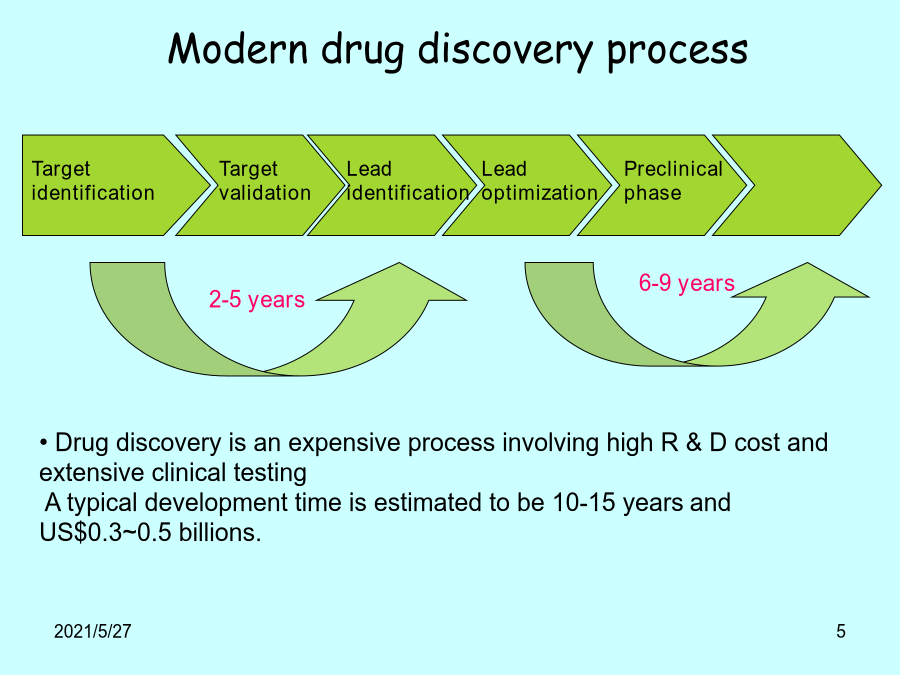 Modern drug discovery process

Target identification

Target validation

Lead identification

Lead optimization

Preclinical phase

2-5 years

6-9 years

• Drug discovery is an expensive process involving high R & D cost and extensive clinical testing
A typical development time is estimated to be 10-15 years and US$0.3~0.5 billions.

2021/5/27

5